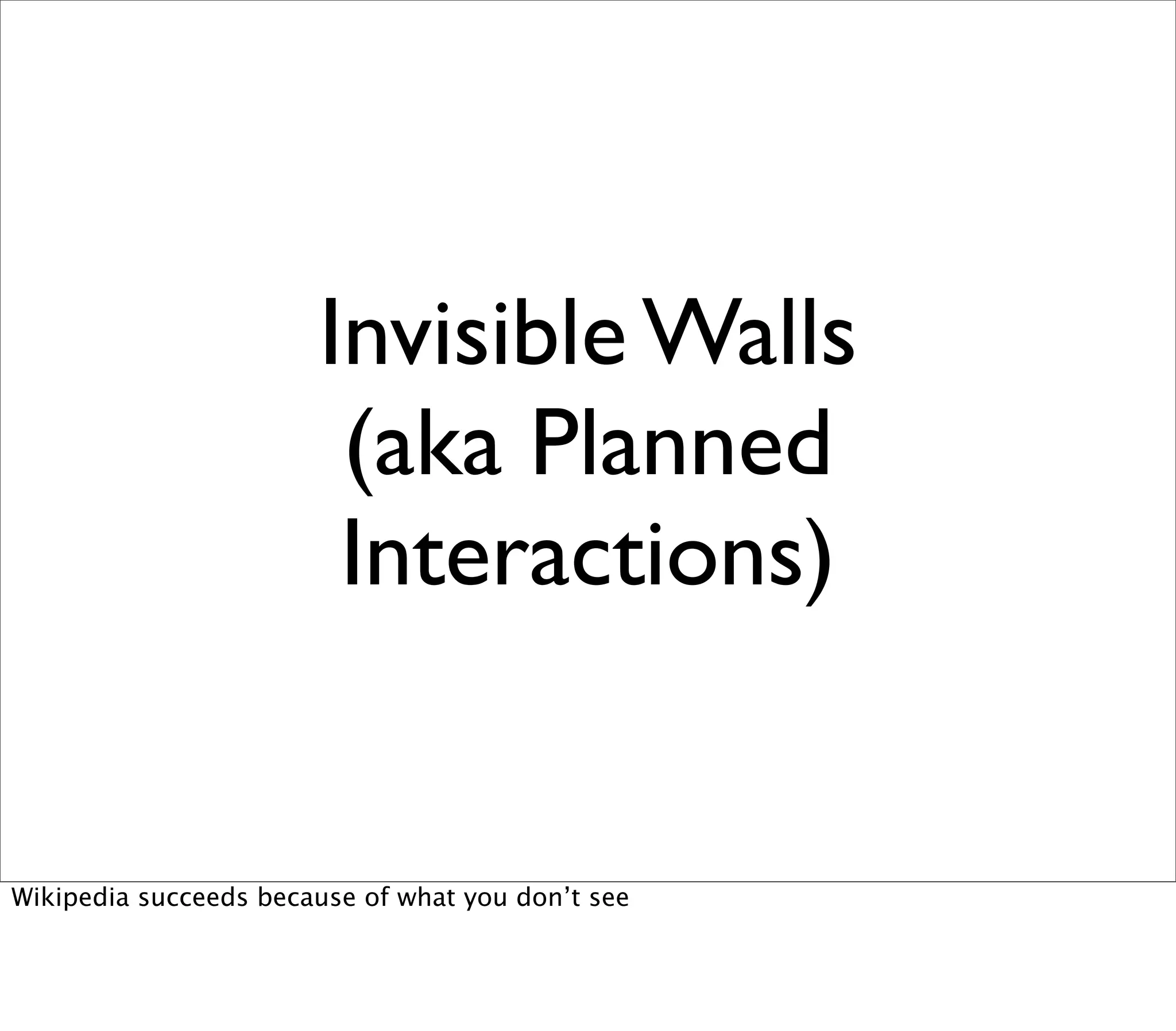 Invisible Walls (aka Planned Interactions)

Wikipedia succeeds because of what you don’t see